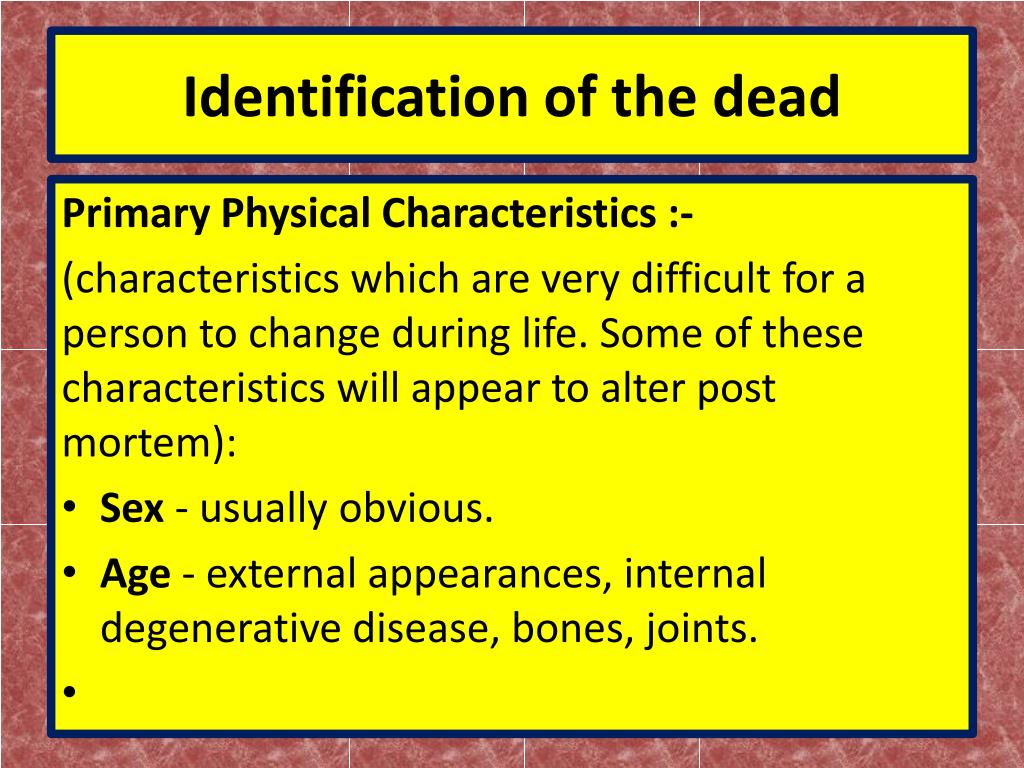 Identification of the dead

Primary Physical Characteristics :-

(characteristics which are very difficult for a person to change during life. Some of these characteristics will appear to alter post mortem):

• Sex - usually obvious.
• Age - external appearances, internal degenerative disease, bones, joints.
•